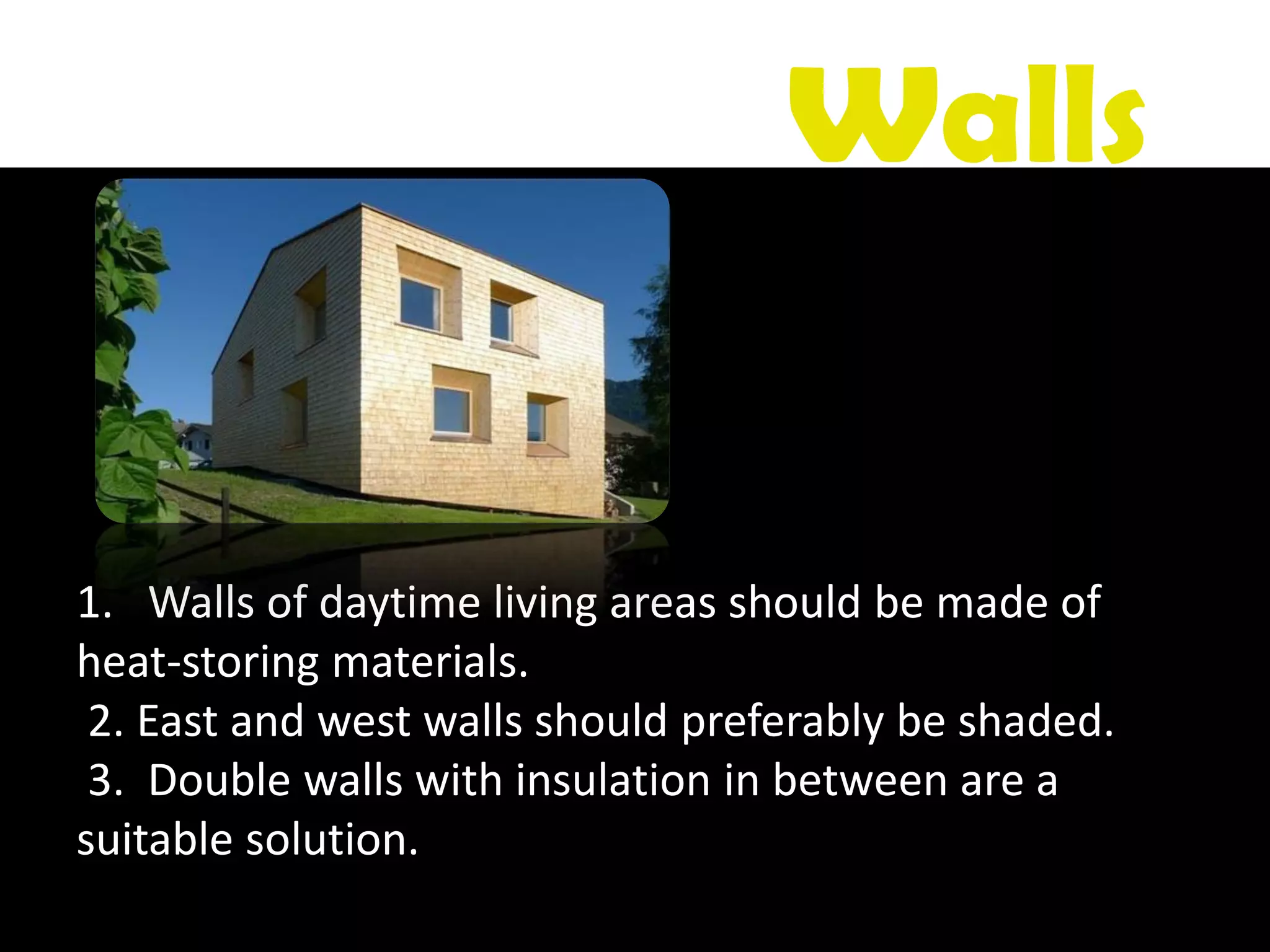 Walls

1. Walls of daytime living areas should be made of heat-storing materials.
2. East and west walls should preferably be shaded.
3. Double walls with insulation in between are a suitable solution.